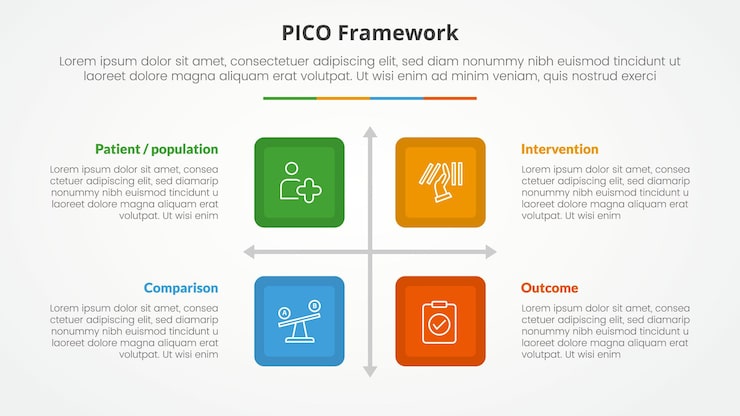 PICO Framework

Lorem ipsum dolor sit amet, consectetuer adipiscing elit, sed diam nonummy nibh euismod tincidunt ut laoreet dolore magna aliquam erat volutpat. Ut wisi enim ad minim veniam, quis nostrud exerci

Patient / population

Lorem ipsum dolor sit amet, consea ctetuer adipiscing elit, sed diamarip nonummy nibh euismod tincidunt u laoreet dolore magna aliquam erat volutpat. Ut wisi enim

Intervention

Lorem ipsum dolor sit amet, consea ctetuer adipiscing elit, sed diamarip nonummy nibh euismod tincidunt u laoreet dolore magna aliquam erat volutpat. Ut wisi enim

Comparison

Lorem ipsum dolor sit amet, consea ctetuer adipiscing elit, sed diamarip nonummy nibh euismod tincidunt u laoreet dolore magna aliquam erat volutpat. Ut wisi enim

A B

Outcome

Lorem ipsum dolor sit amet, consea ctetuer adipiscing elit, sed diamarip nonummy nibh euismod tincidunt u laoreet dolore magna aliquam erat volutpat. Ut wisi enim